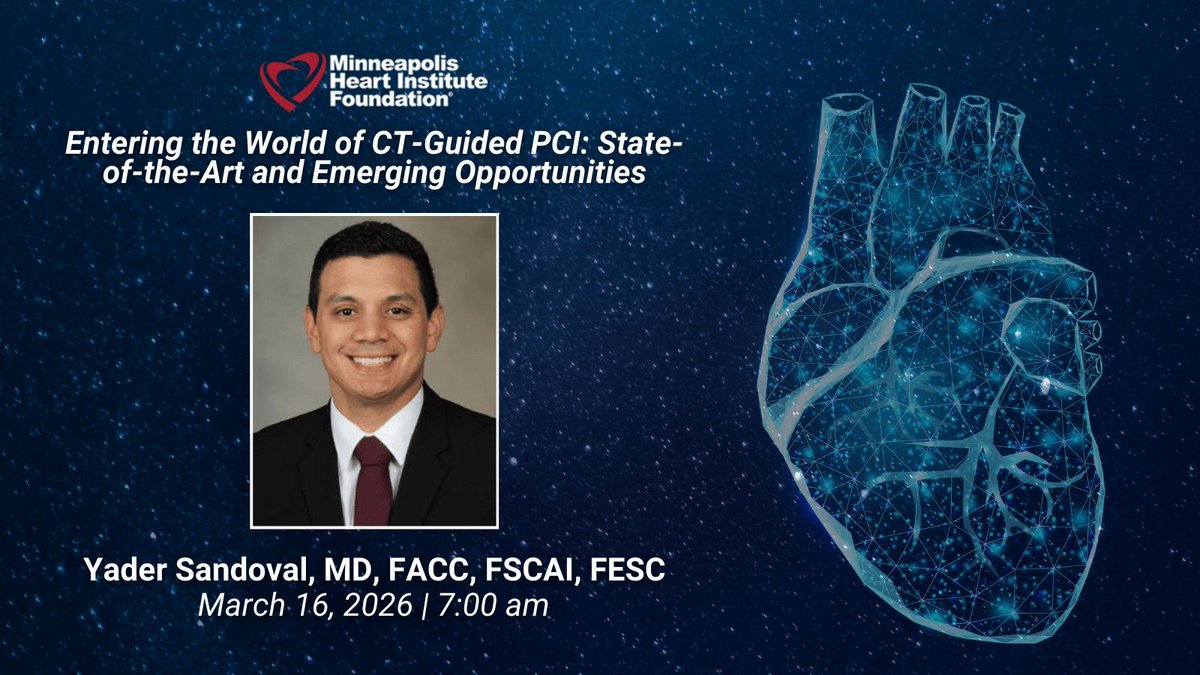 Minneapolis Heart Institute Foundation®

Entering the World of CT-Guided PCI: State-of-the-Art and Emerging Opportunities

Yader Sandoval, MD, FACC, FSCAI, FESC
March 16, 2026 | 7:00 am